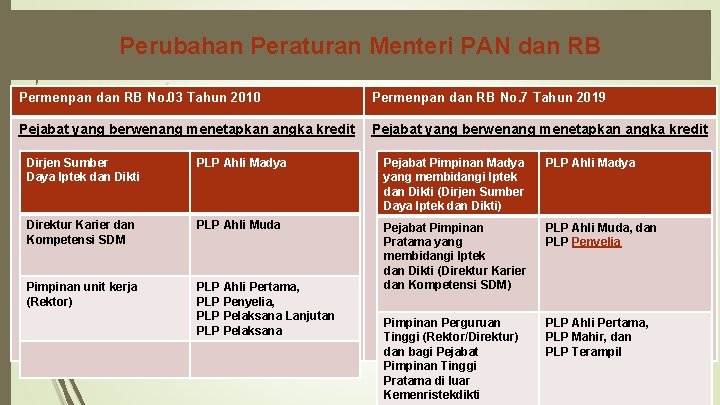 Perubahan Peraturan Menteri PAN dan RB

Permenpan dan RB No.03 Tahun 2010

Pejabat yang berwenang menetapkan angka kredit

| Dirjen Sumber Daya Iptek dan Dikti | PLP Ahli Madya |
|---|---|
| Direktur Karier dan Kompetensi SDM | PLP Ahli Muda |
| Pimpinan unit kerja (Rektor) | PLP Ahli Pertama, PLP Penyelia, PLP Pelaksana Lanjutan PLP Pelaksana |
| | |

Permenpan dan RB No.7 Tahun 2019

Pejabat yang berwenang menetapkan angka kredit

| Pejabat Pimpinan Madya yang membidangi Iptek dan Dikti (Dirjen Sumber Daya Iptek dan Dikti) | PLP Ahli Madya |
|---|---|
| Pejabat Pimpinan Pratama yang membidangi Iptek dan Dikti (Direktur Karier dan Kompetensi SDM) | PLP Ahli Muda, dan PLP Penyelia |
| Pimpinan Perguruan Tinggi (Rektor/Direktur) dan bagi Pejabat Pimpinan Tinggi Pratama di luar Kemenristekdikti | PLP Ahli Pertama, PLP Mahir, dan PLP Terampil |